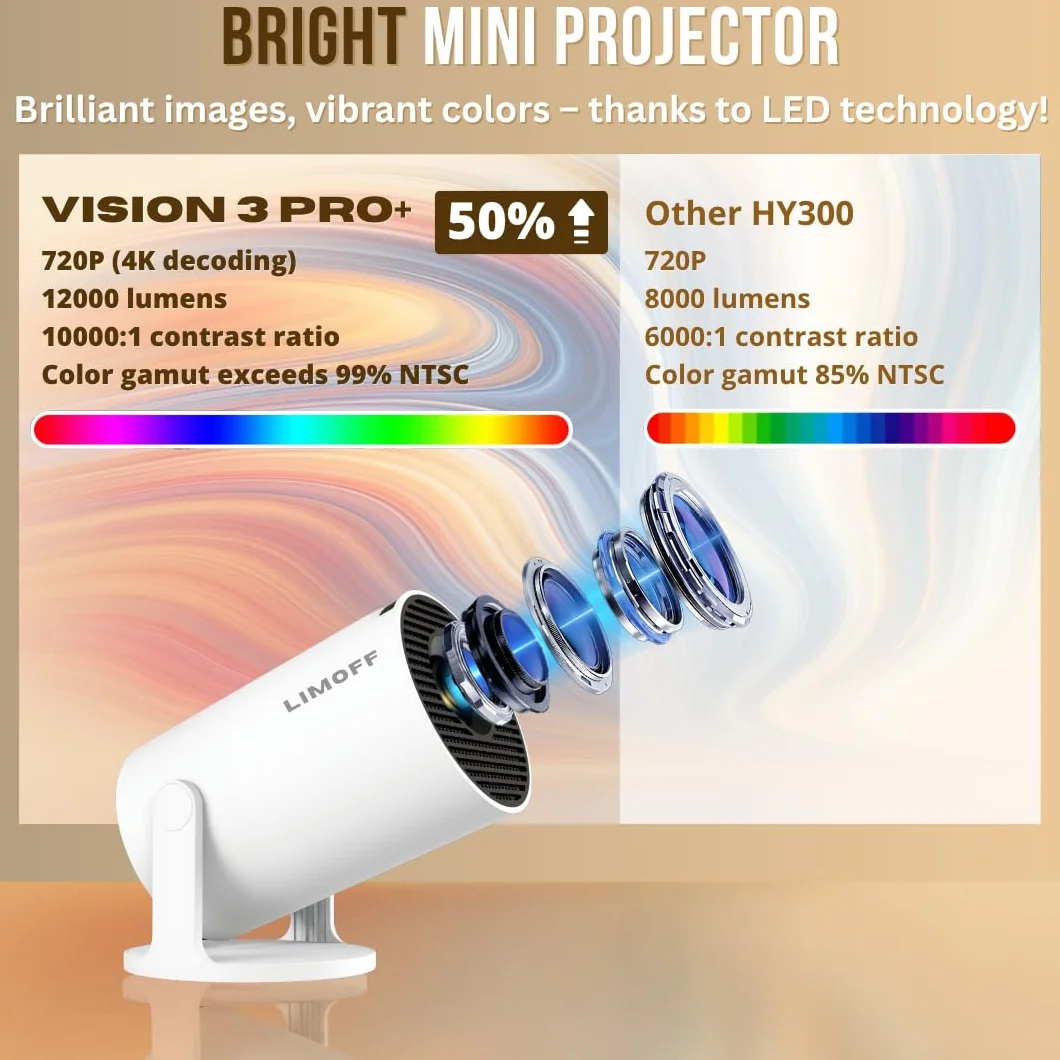 BRIGHT MINI PROJECTOR

Brilliant images, vibrant colors – thanks to LED technology!

VISION 3 PRO+ 50%

720P (4K decoding)
12000 lumens
10000:1 contrast ratio
Color gamut exceeds 99% NTSC

Other HY300

720P
8000 lumens
6000:1 contrast ratio
Color gamut 85% NTSC

LIMOFF